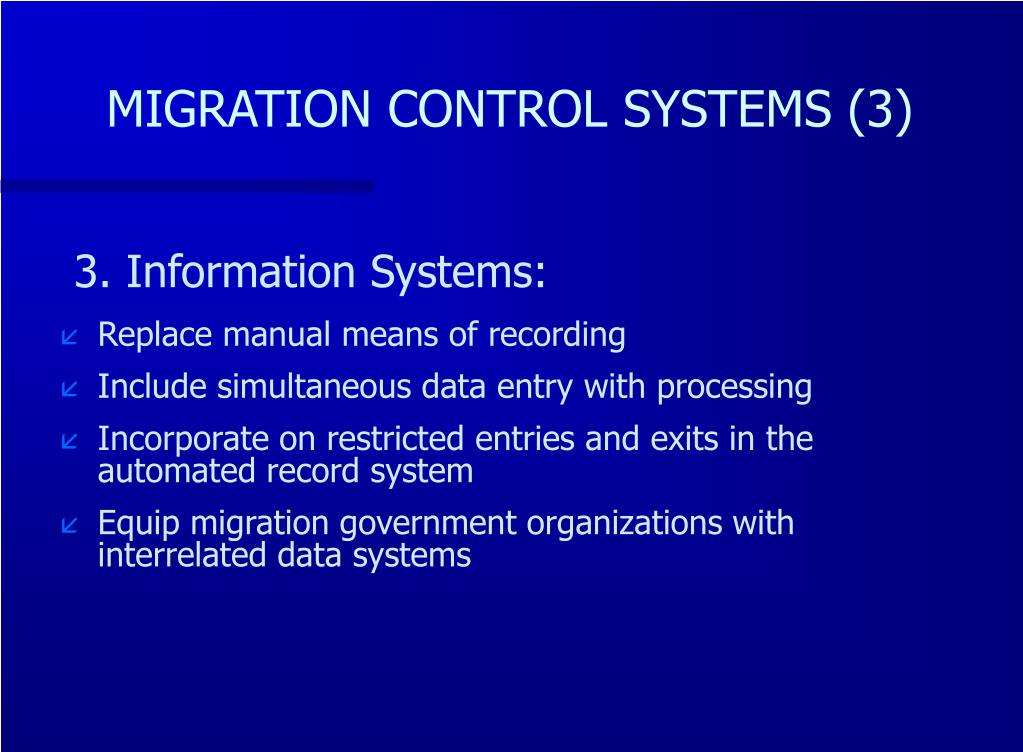 MIGRATION CONTROL SYSTEMS (3)

3. Information Systems:

- Replace manual means of recording
- Include simultaneous data entry with processing
- Incorporate on restricted entries and exits in the automated record system
- Equip migration government organizations with interrelated data systems